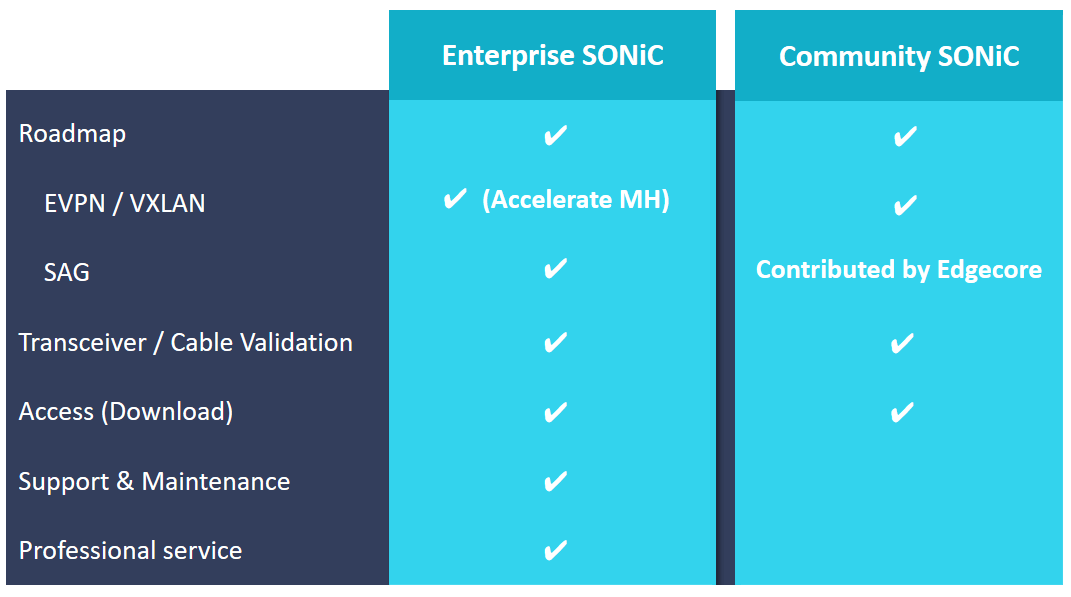 | | Enterprise SONiC | Community SONiC |
|---|---|---|
| Roadmap | ✔ | ✔ |
| EVPN / VXLAN | ✔ (Accelerate MH) | ✔ |
| SAG | ✔ | Contributed by Edgecore |
| Transceiver / Cable Validation | ✔ | ✔ |
| Access (Download) | ✔ | ✔ |
| Support & Maintenance | ✔ | |
| Professional service | ✔ | |